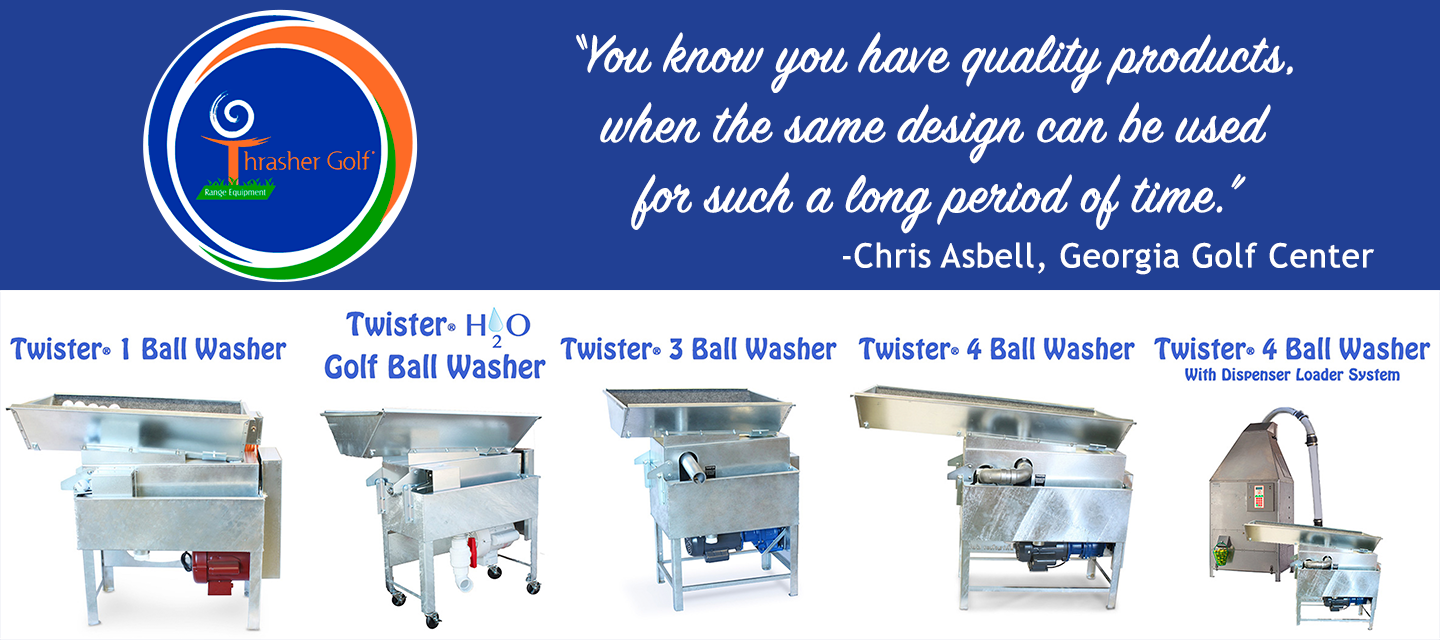 Thrasher Golf®
Range Equipment

"You know you have quality products, when the same design can be used for such a long period of time."
-Chris Asbell, Georgia Golf Center

Twister® 1 Ball Washer

Twister® $H_2O$ Golf Ball Washer

Twister® 3 Ball Washer

Twister® 4 Ball Washer

Twister® 4 Ball Washer
With Dispenser Loader System